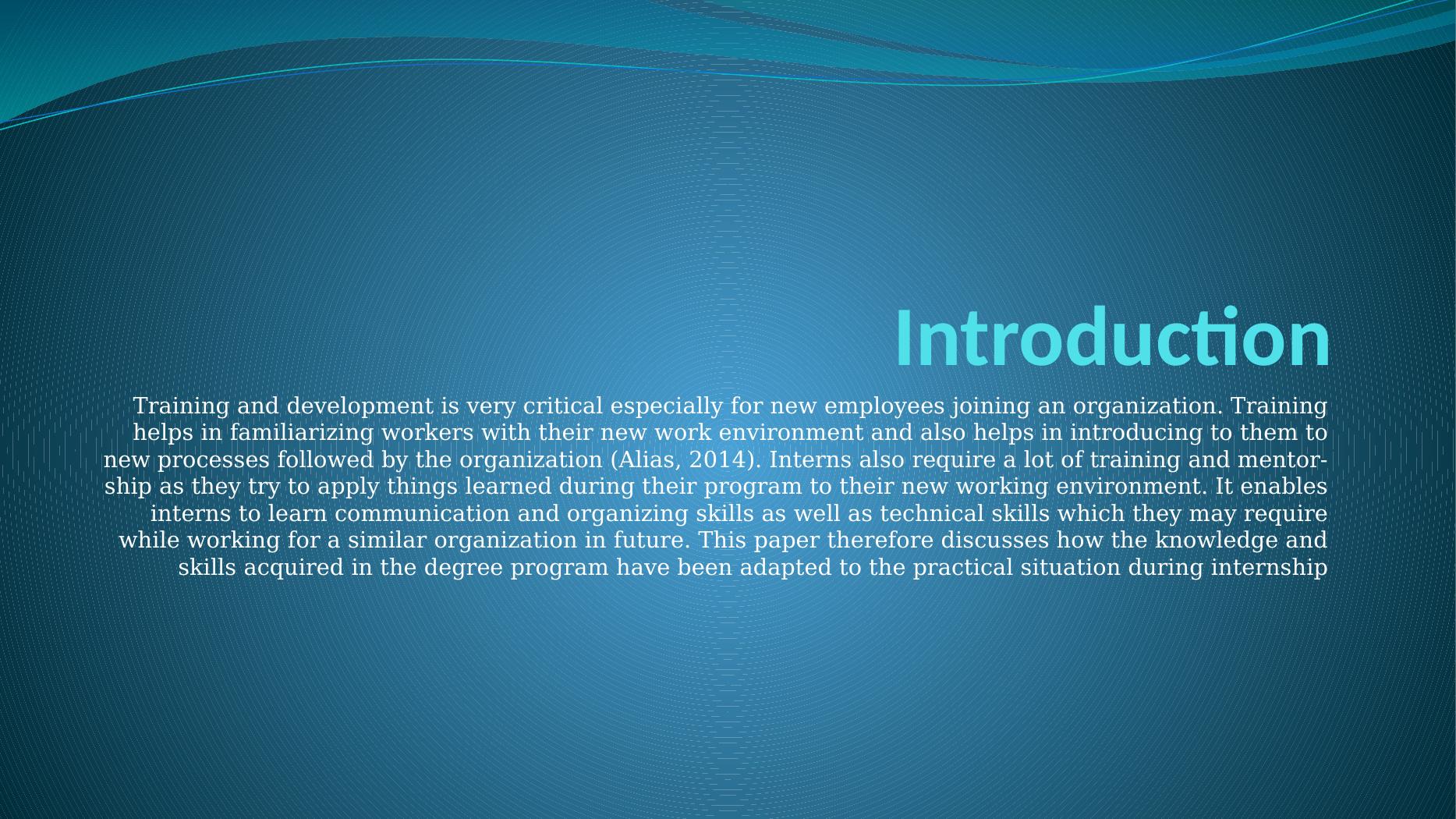 Introduction

Training and development is very critical especially for new employees joining an organization. Training helps in familiarizing workers with their new work environment and also helps in introducing to them to new processes followed by the organization (Alias, 2014). Interns also require a lot of training and mentorship as they try to apply things learned during their program to their new working environment. It enables interns to learn communication and organizing skills as well as technical skills which they may require while working for a similar organization in future. This paper therefore discusses how the knowledge and skills acquired in the degree program have been adapted to the practical situation during internship